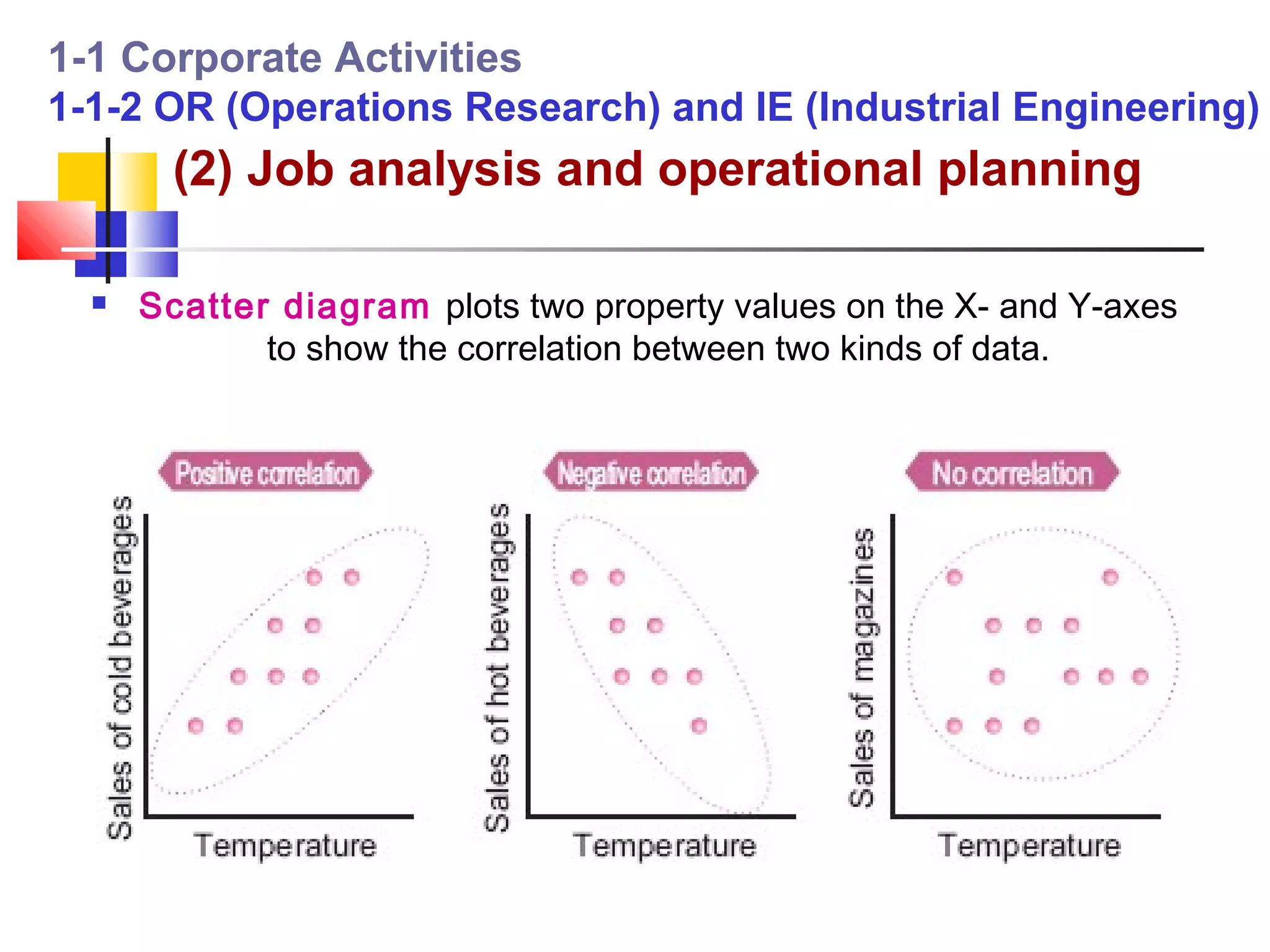 1-1 Corporate Activities
1-1-2 OR (Operations Research) and IE (Industrial Engineering)

(2) Job analysis and operational planning

Scatter diagram plots two property values on the X- and Y-axes to show the correlation between two kinds of data.

Positive correlation
Sales of cold beverages
Temperature

Negative correlation
Sales of hot beverages
Temperature

No correlation
Sales of magazines
Temperature